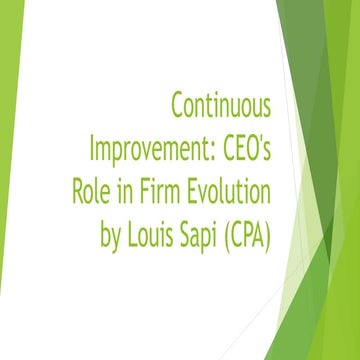 Continuous Improvement: CEO's Role in Firm Evolution by Louis Sapi (CPA)